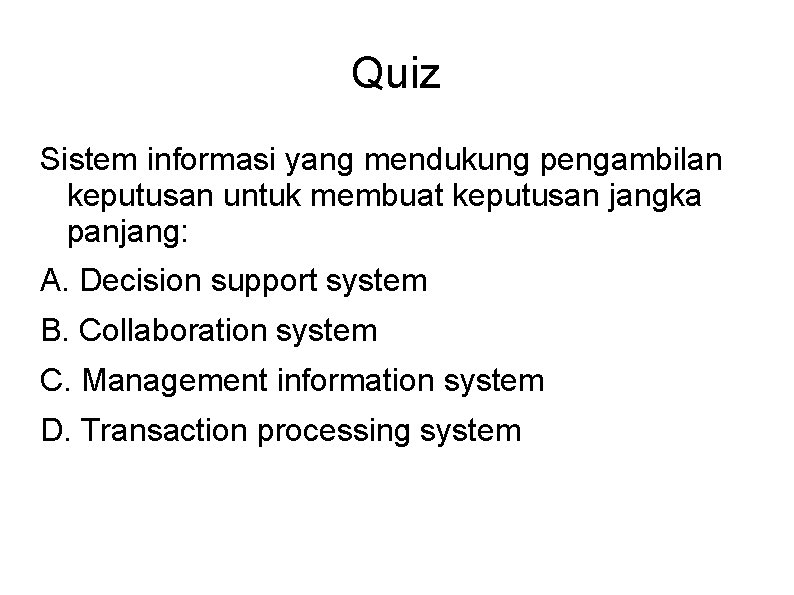 Quiz

Sistem informasi yang mendukung pengambilan keputusan untuk membuat keputusan jangka panjang:

A. Decision support system

B. Collaboration system

C. Management information system

D. Transaction processing system